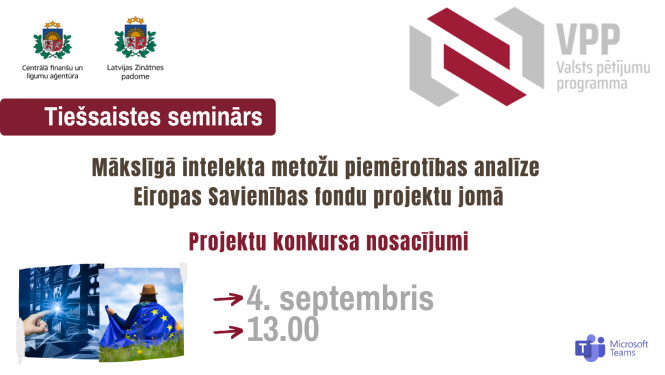 Centrālā finanšu un līgumu aģentūra

Latvijas Zinātnes padome

VPP
Valsts pētījumu programma

Tiešsaistes seminārs

Mākslīgā intelekta metožu piemērotības analīze Eiropas Savienības fondu projektu jomā

Projektu konkursa nosacījumi

4. septembris
13.00

Microsoft Teams